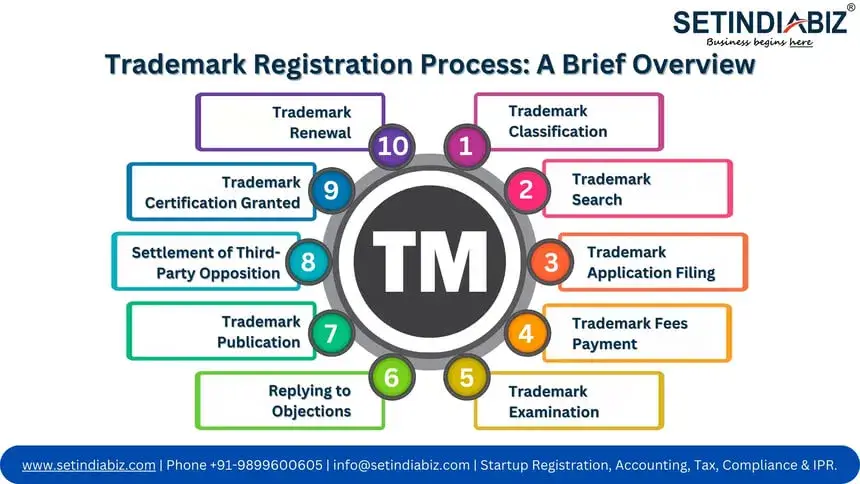 SETINDIABIZ®
Business begins here

Trademark Registration Process: A Brief Overview

TM

1 Trademark Classification

2 Trademark Search

3 Trademark Application Filing

4 Trademark Fees Payment

5 Trademark Examination

6 Replying to Objections

7 Trademark Publication

8 Settlement of Third-Party Opposition

9 Trademark Certification Granted

10 Trademark Renewal

www.setindiabiz.com | Phone +91-9899600605 | info@setindiabiz.com | Startup Registration, Accounting, Tax, Compliance & IPR.